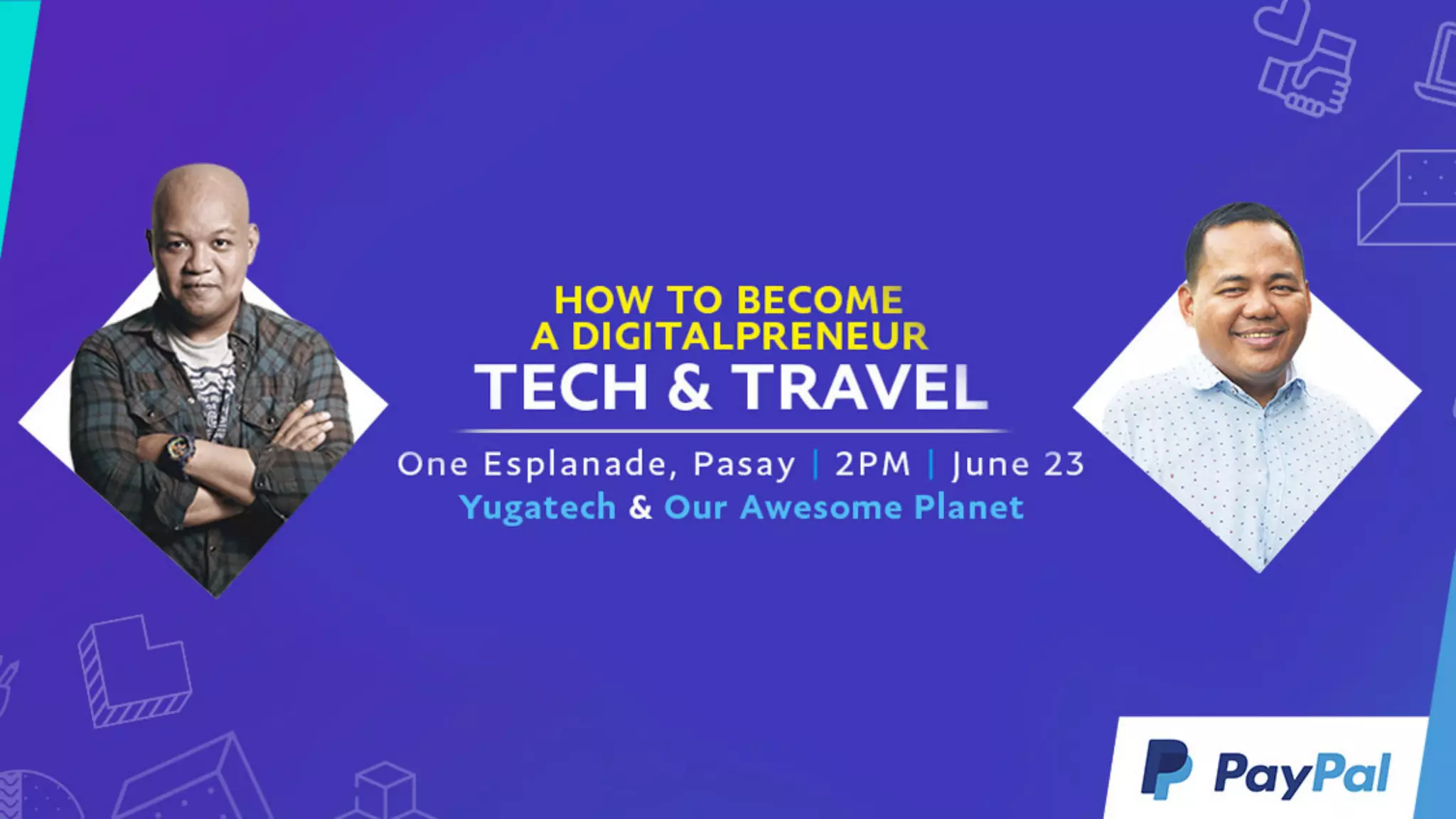 HOW TO BECOME A DIGITALPRENEUR
TECH & TRAVEL

One Esplanade, Pasay | 2PM | June 23
Yugatech & Our Awesome Planet

PayPal